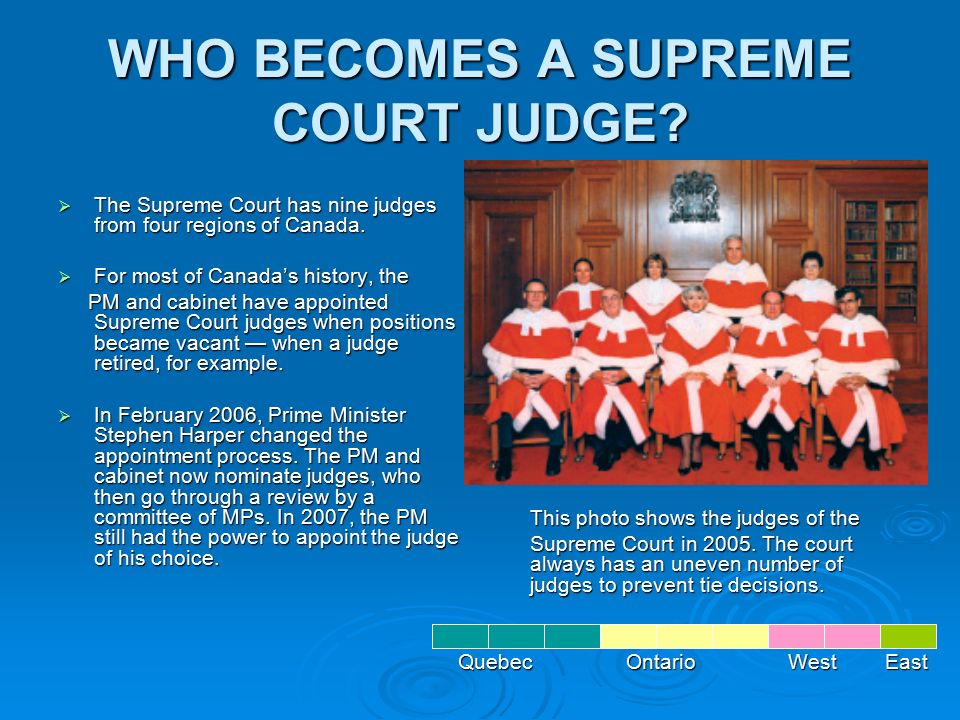 WHO BECOMES A SUPREME COURT JUDGE?

➢ The Supreme Court has nine judges from four regions of Canada.

➢ For most of Canada's history, the PM and cabinet have appointed Supreme Court judges when positions became vacant — when a judge retired, for example.

➢ In February 2006, Prime Minister Stephen Harper changed the appointment process. The PM and cabinet now nominate judges, who then go through a review by a committee of MPs. In 2007, the PM still had the power to appoint the judge of his choice.

This photo shows the judges of the Supreme Court in 2005. The court always has an uneven number of judges to prevent tie decisions.

Quebec Ontario West East